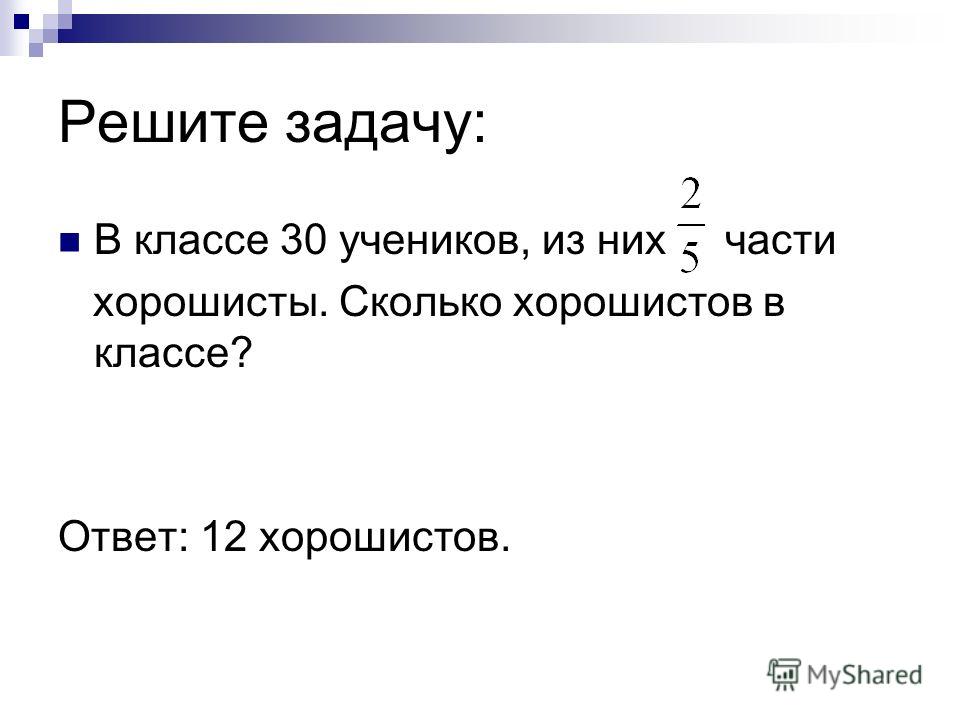 Решите задачу:

В классе 30 учеников, из них $\frac{2}{5}$ части хорошисты. Сколько хорошистов в классе?

Ответ: 12 хорошистов.

MyShared